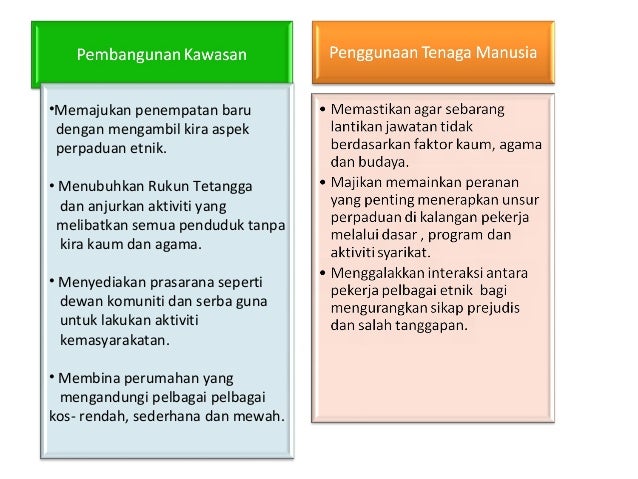 Pembangunan Kawasan

•Memajukan penempatan baru dengan mengambil kira aspek perpaduan etnik.

• Menubuhkan Rukun Tetangga dan anjurkan aktiviti yang melibatkan semua penduduk tanpa kira kaum dan agama.

• Menyediakan prasarana seperti dewan komuniti dan serba guna untuk lakukan aktiviti kemasyarakatan.

• Membina perumahan yang mengandungi pelbagai pelbagai kos- rendah, sederhana dan mewah.

Penggunaan Tenaga Manusia

• Memastikan agar sebarang lantikan jawatan tidak berdasarkan faktor kaum, agama dan budaya.

• Majikan memainkan peranan yang penting menerapkan unsur perpaduan di kalangan pekerja melalui dasar , program dan aktiviti syarikat.

• Menggalakkan interaksi antara pekerja pelbagai etnik bagi mengurangkan sikap prejudis dan salah tanggapan.